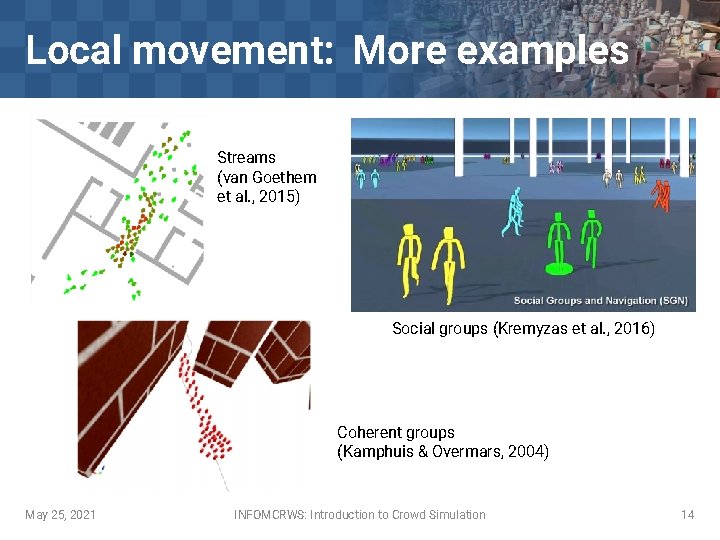 Local movement: More examples

Streams
(van Goethem et al., 2015)

Social Groups and Navigation (SGN)

Social groups (Kremyzas et al., 2016)

Coherent groups
(Kamphuis & Overmars, 2004)

May 25, 2021

INFOMCRWS: Introduction to Crowd Simulation

14